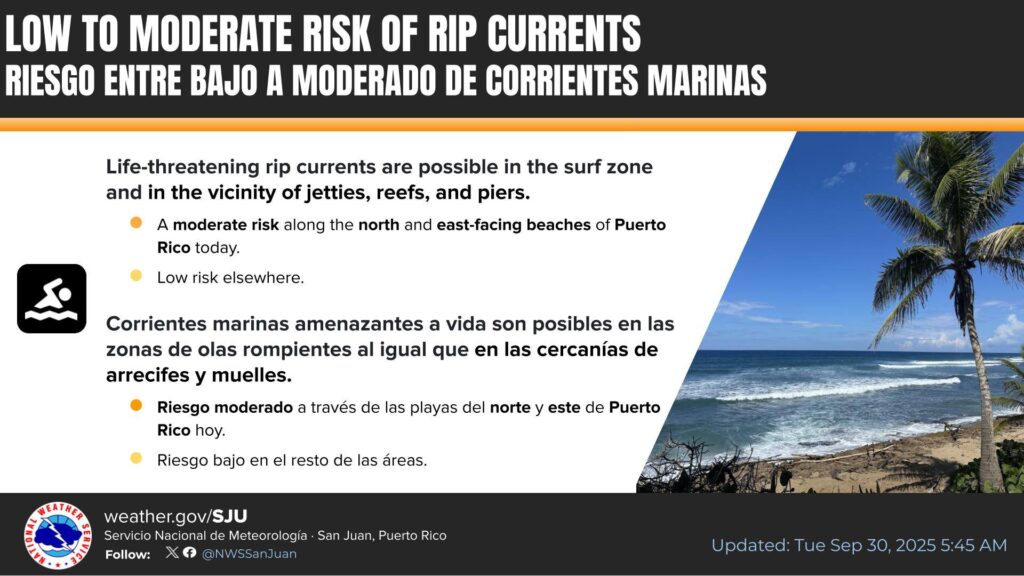 LOW TO MODERATE RISK OF RIP CURRENTS
RIESGO ENTRE BAJO A MODERADO DE CORRIENTES MARINAS

Life-threatening rip currents are possible in the surf zone and in the vicinity of jetties, reefs, and piers.

A moderate risk along the north and east-facing beaches of Puerto Rico today.

Low risk elsewhere.

Corrientes marinas amenazantes a vida son posibles en las zonas de olas rompientes al igual que en las cercanías de arrecifes y muelles.

Riesgo moderado a través de las playas del norte y este de Puerto Rico hoy.

Riesgo bajo en el resto de las áreas.

NATIONAL WEATHER SERVICE

weather.gov/SJU
Servicio Nacional de Meteorología · San Juan, Puerto Rico
Follow: @NWSSanJuan

Updated: Tue Sep 30, 2025 5:45 AM